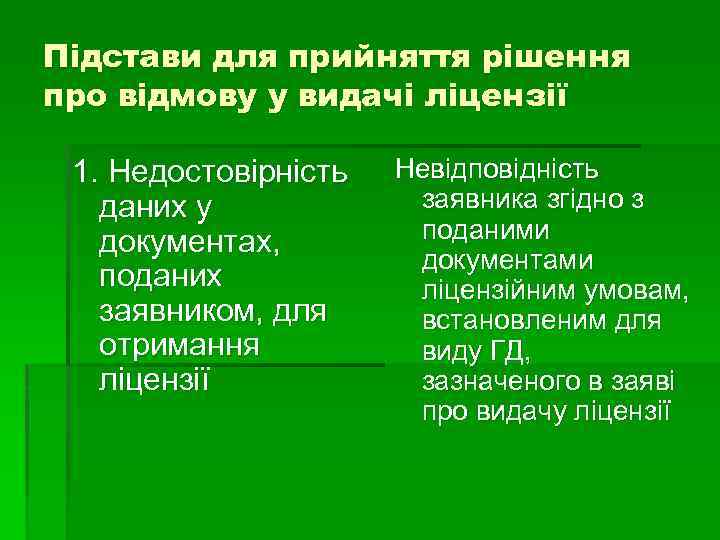 Підстави для прийняття рішення про відмову у видачі ліцензії

1. Недостовірність даних у документах, поданих заявником, для отримання ліцензії

Невідповідність заявника згідно з поданими документами ліцензійним умовам, встановленим для виду ГД, зазначеного в заяві про видачу ліцензії